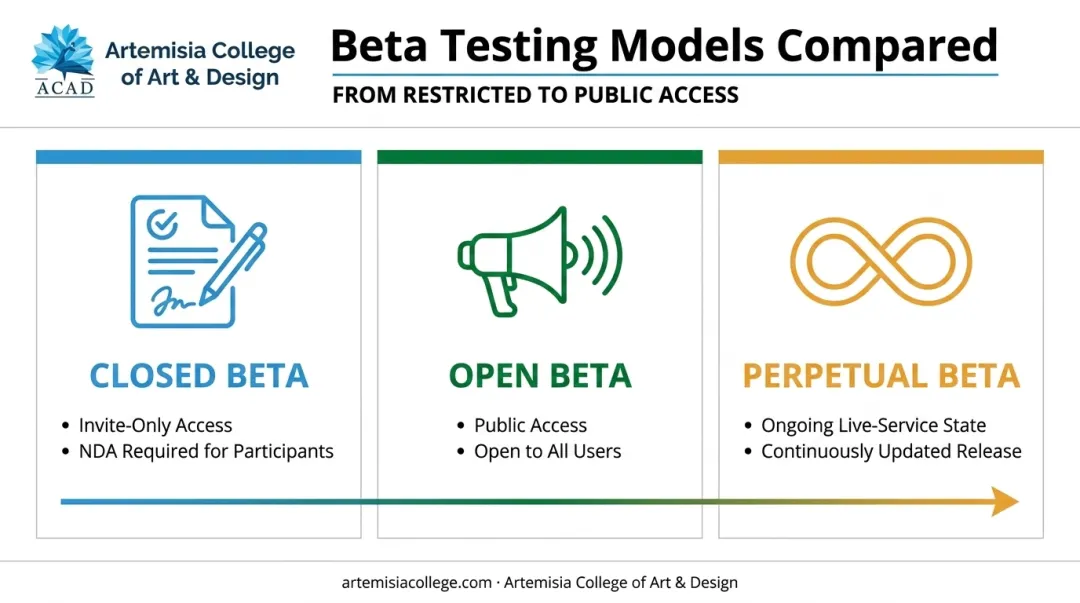 ACAD
Artemisia College of Art & Design

Beta Testing Models Compared
FROM RESTRICTED TO PUBLIC ACCESS

CLOSED BETA
• Invite-Only Access
• NDA Required for Participants

OPEN BETA
• Public Access
• Open to All Users

PERPETUAL BETA
• Ongoing Live-Service State
• Continuously Updated Release

artemisiacollege.com · Artemisia College of Art & Design